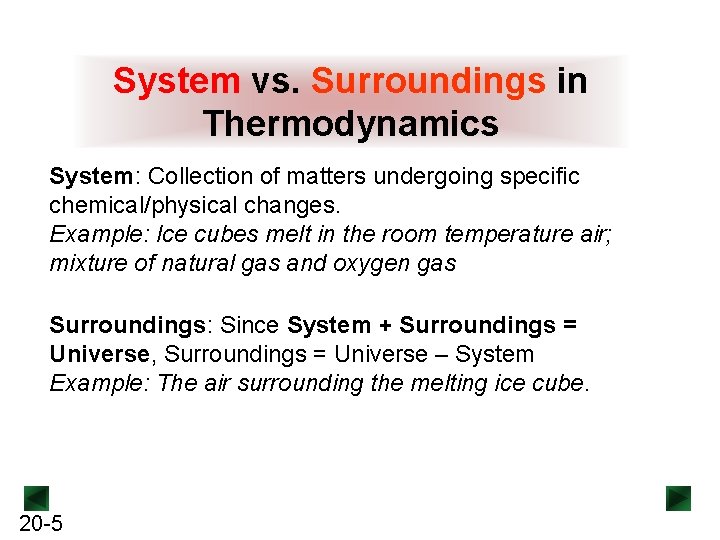 System vs. Surroundings in Thermodynamics

System: Collection of matters undergoing specific chemical/physical changes.
Example: Ice cubes melt in the room temperature air; mixture of natural gas and oxygen gas

Surroundings: Since System + Surroundings = Universe, Surroundings = Universe – System
Example: The air surrounding the melting ice cube.

20-5